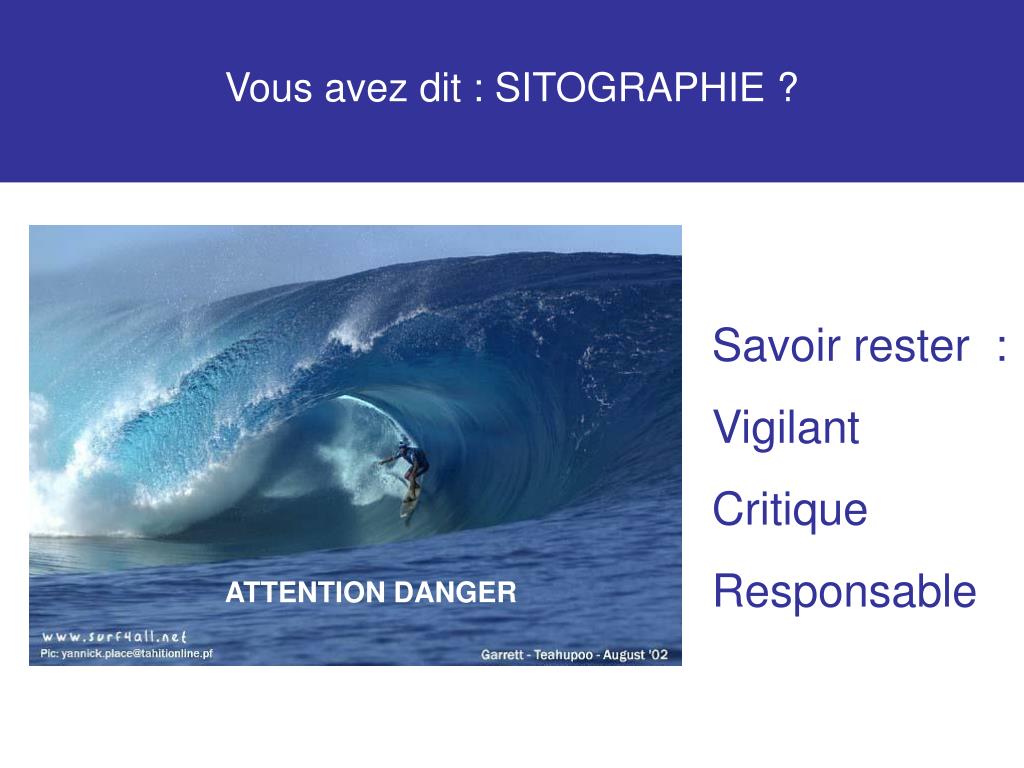 Vous avez dit : SITOGRAPHIE ?

ATTENTION DANGER

www.surf4all.net
Pic: yannick.place@tahitionline.pf

Garrett - Teahupoo - August '02

Savoir rester :

Vigilant

Critique

Responsable